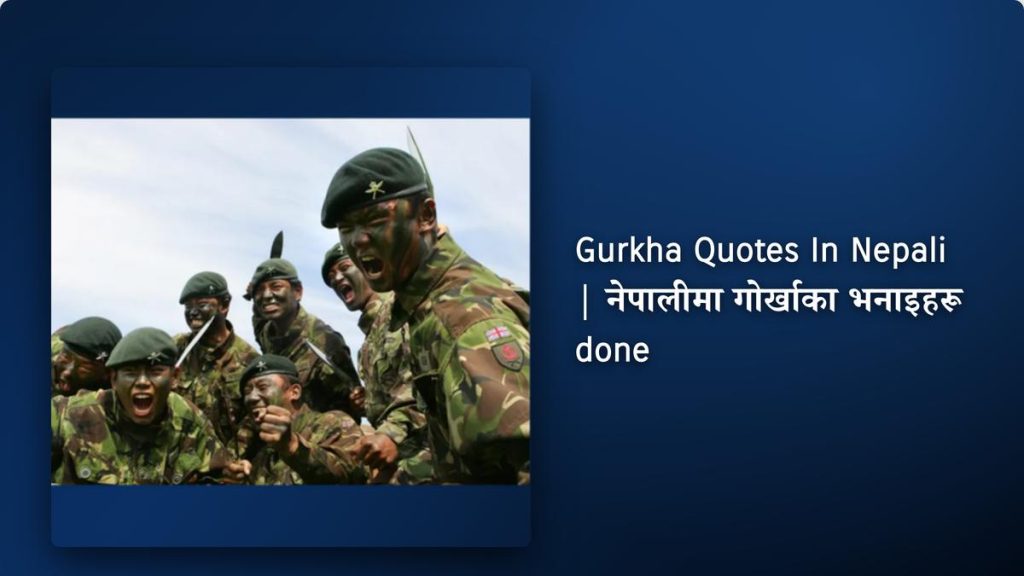 Gurkha Quotes In Nepali | नेपालीमा गोर्खाका भनाइहरू done